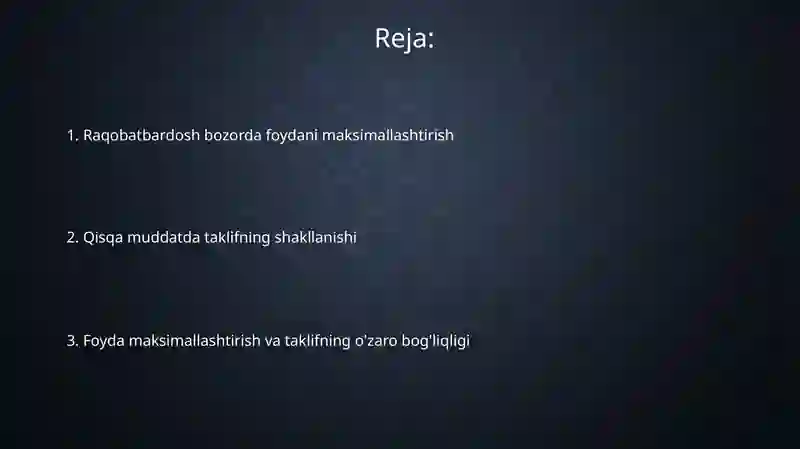 Reja:

1. Raqobatbardosh bozorda foydani maksimallashtirish

2. Qisqa muddatda taklifning shakllanishi

3. Foyda maksimallashtirish va taklifning o'zaro bog'liqligi